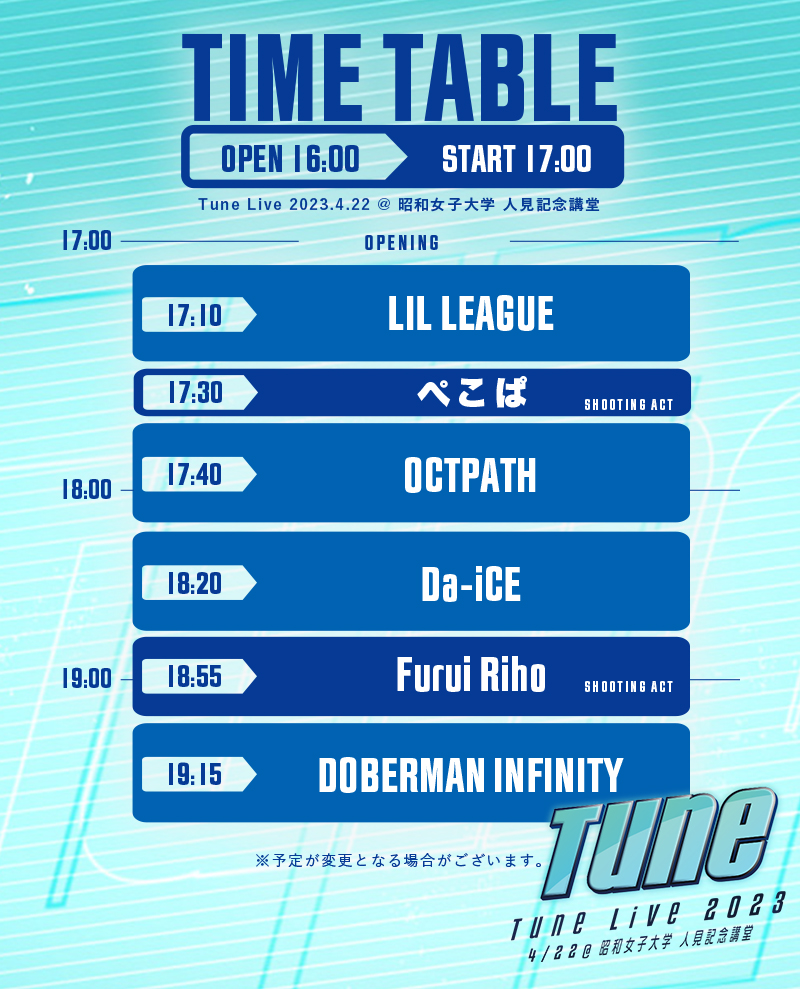 TIME TABLE

OPEN 16:00
START 17:00

Tune Live 2023.4.22 @ 昭和女子大学 人見記念講堂

17:00
OPENING

17:10
LIL LEAGUE

17:30
ぺこぱ
SHOOTING ACT

18:00
17:40
OCTPATH

18:20
Da-iCE

19:00
18:55
Furui Riho
SHOOTING ACT

19:15
DOBERMAN INFINITY

※予定が変更となる場合がございます。

Tune

Tune Live 2023
4/22@ 昭和女子大学 人見記念講堂